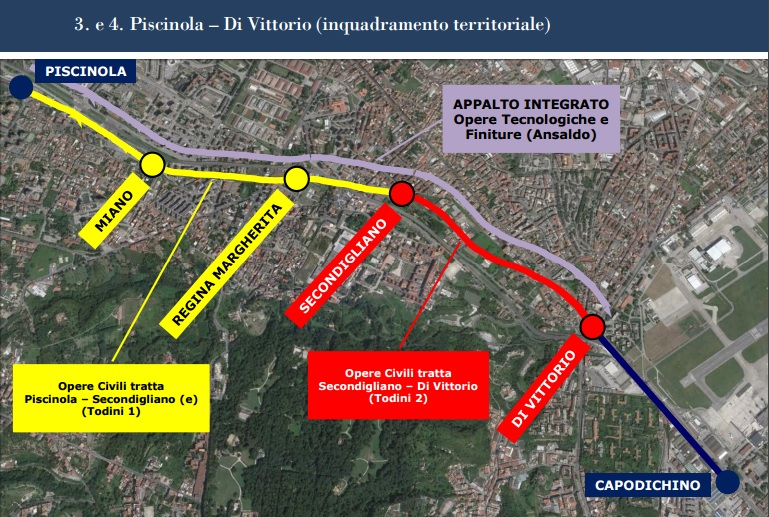 3. e 4. Piscinola – Di Vittorio (inquadramento territoriale)

PISCINOLA

APPALTO INTEGRATO
Opere Tecnologiche e Finiture (Ansaldo)

MIANO

REGINA MARGHERITA

SECONDIGLIANO

DI VITTORIO

Opere Civili tratta
Piscinola – Secondigliano (e)
(Todini 1)

Opere Civili tratta
Secondigliano – Di Vittorio
(Todini 2)

CAPODICHINO